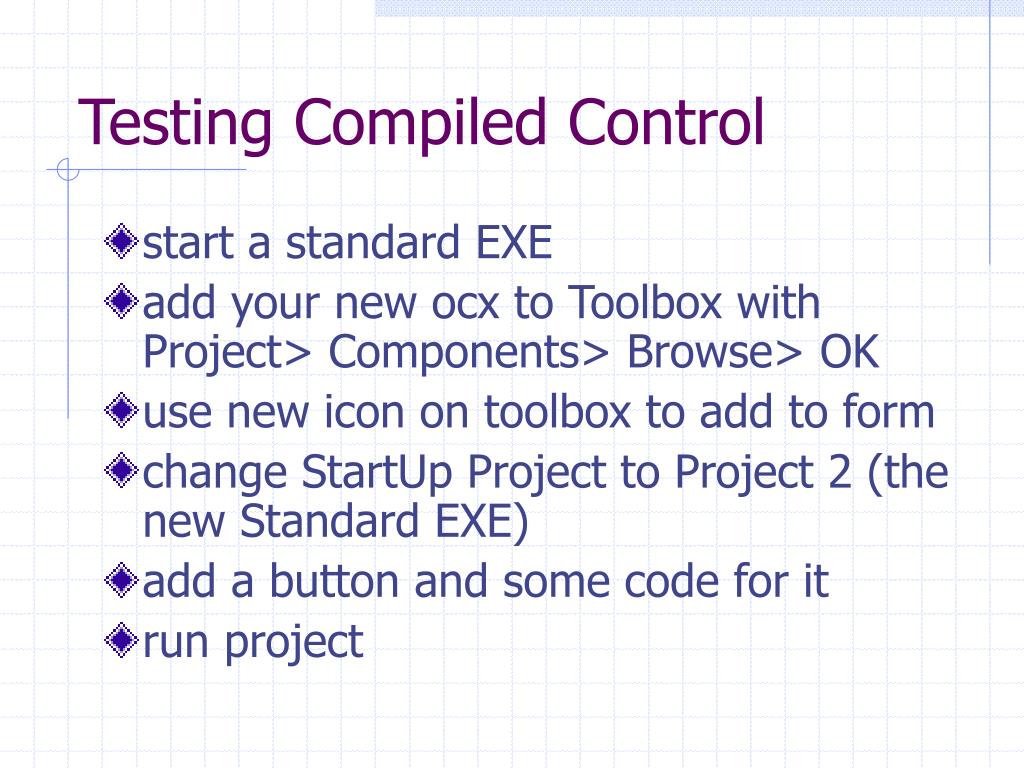 Testing Compiled Control

start a standard EXE

add your new ocx to Toolbox with Project> Components> Browse> OK

use new icon on toolbox to add to form

change StartUp Project to Project 2 (the new Standard EXE)

add a button and some code for it

run project